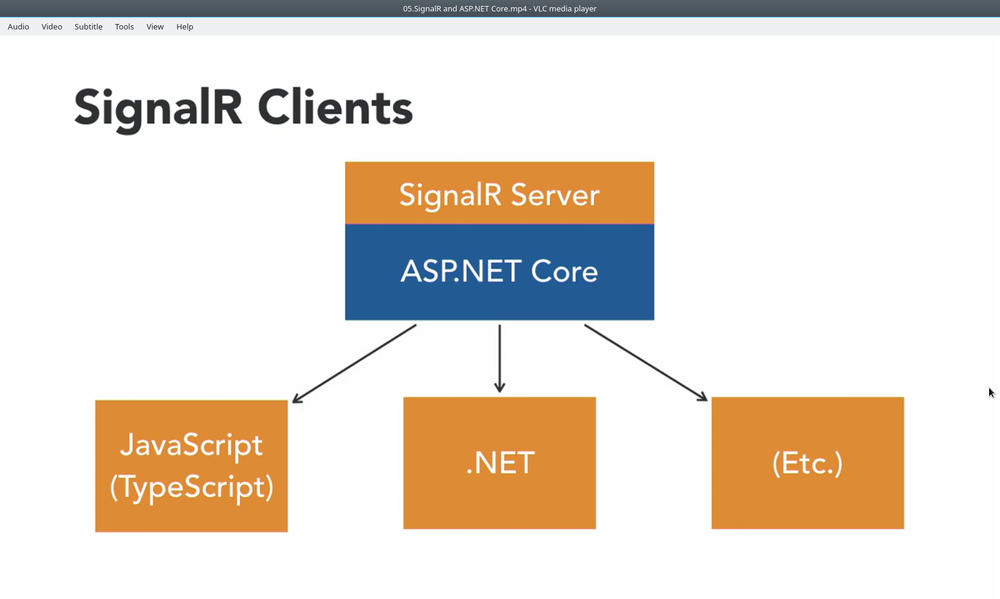 05.SignalR and ASP.NET Core.mp4 - VLC media player

Audio Video Subtitle Tools View Help

SignalR Clients

SignalR Server

ASP.NET Core

JavaScript (TypeScript)

.NET

(Etc.)